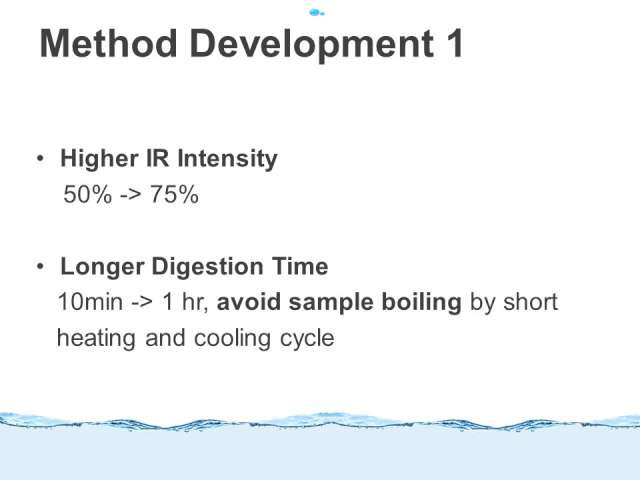 Method Development 1

• Higher IR Intensity
50% -> 75%

• Longer Digestion Time
10min -> 1 hr, avoid sample boiling by short heating and cooling cycle